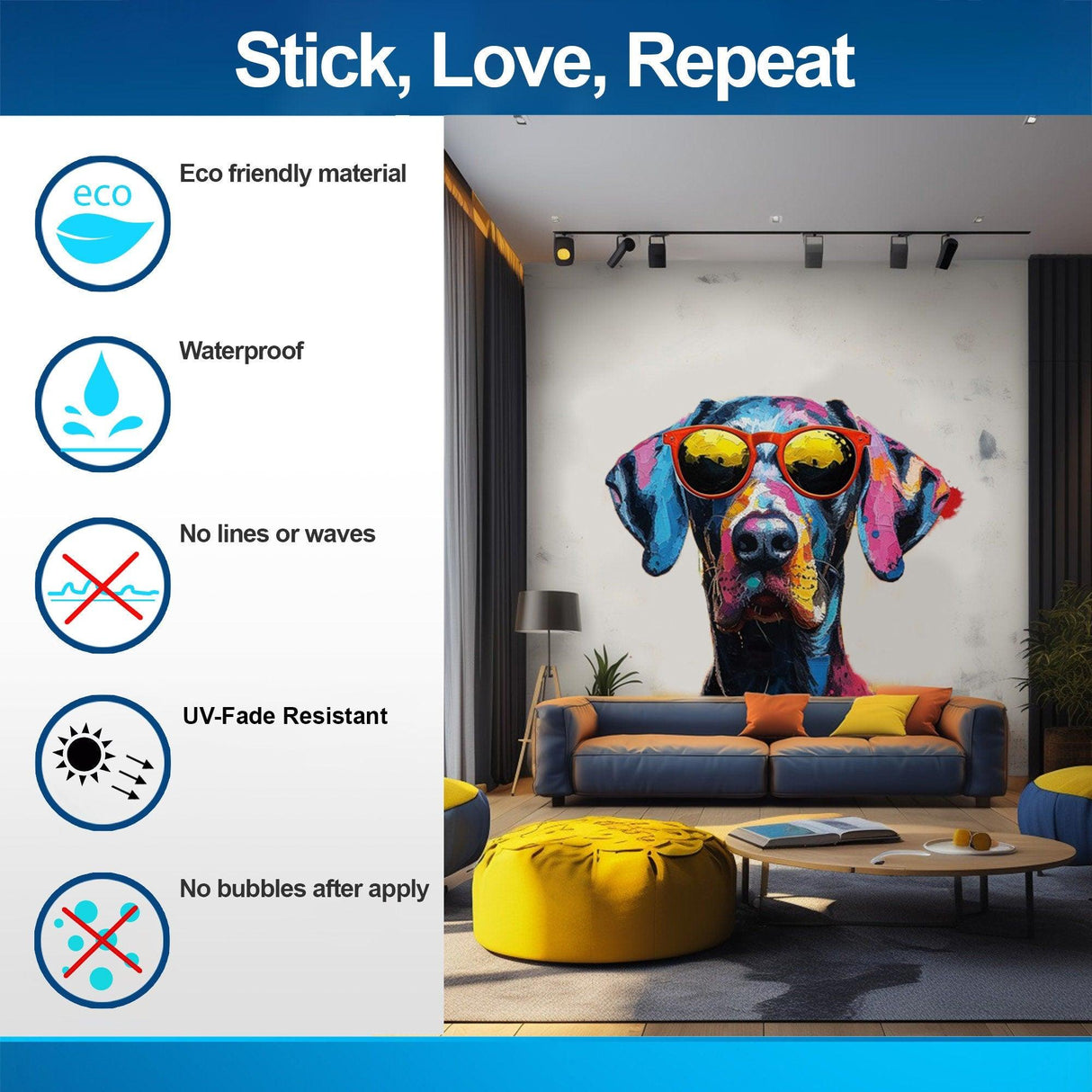 Stick, Love, Repeat

eco

Eco friendly material

Waterproof

No lines or waves

UV-Fade Resistant

No bubbles after apply